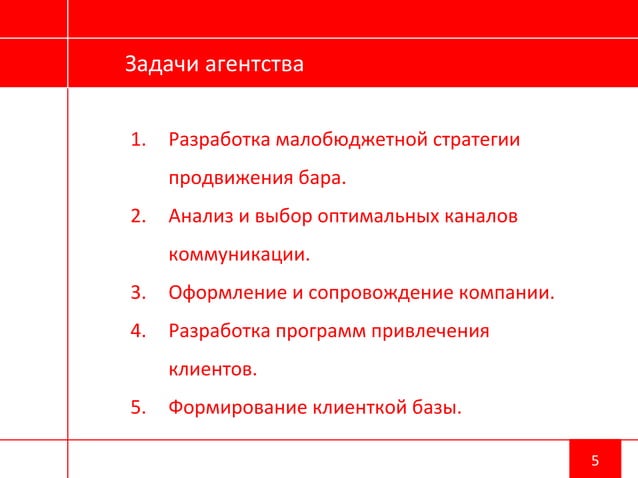 Задачи агентства

1. Разработка малобюджетной стратегии продвижения бара.
2. Анализ и выбор оптимальных каналов коммуникации.
3. Оформление и сопровождение компании.
4. Разработка программ привлечения клиентов.
5. Формирование клиенткой базы.

5